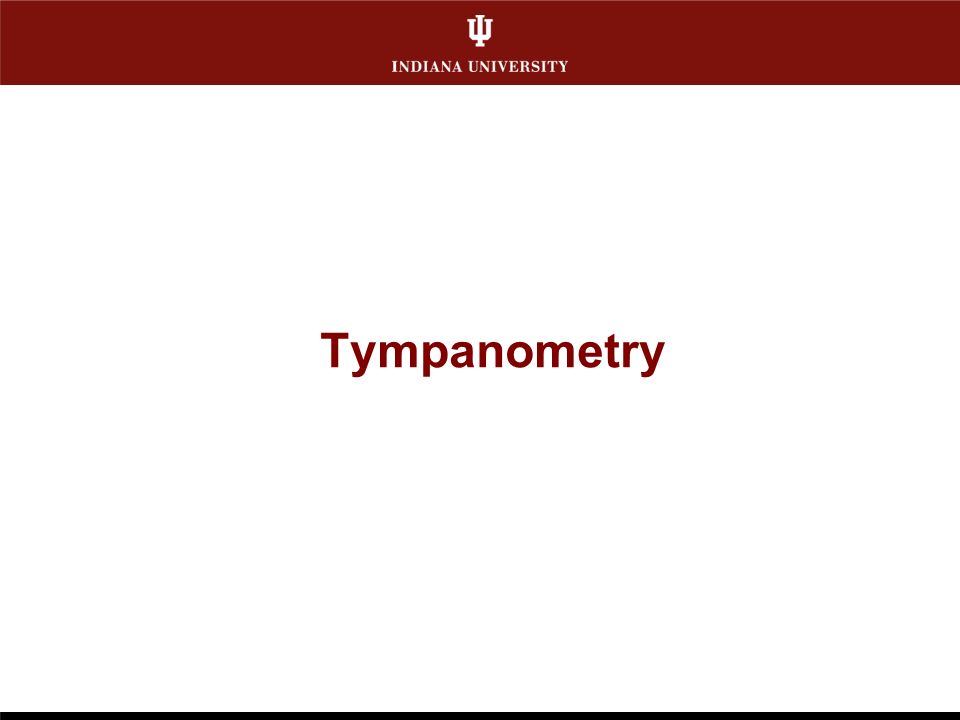 INDIANA UNIVERSITY

Tympanometry